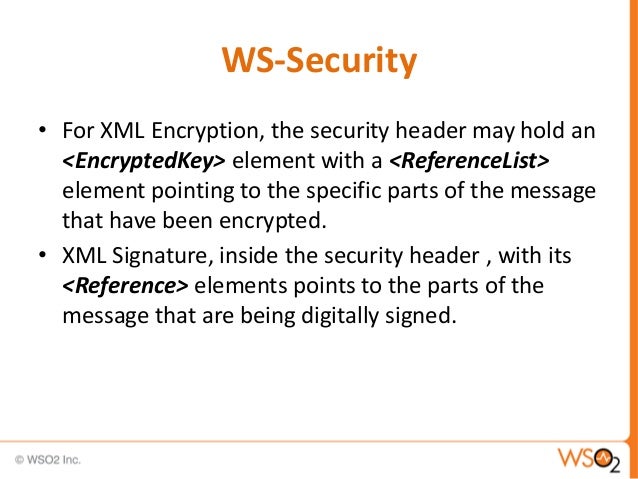 WS-Security

• For XML Encryption, the security header may hold an <EncryptedKey> element with a <ReferenceList> element pointing to the specific parts of the message that have been encrypted.
• XML Signature, inside the security header , with its <Reference> elements points to the parts of the message that are being digitally signed.

© WSO2 Inc.

WSO2